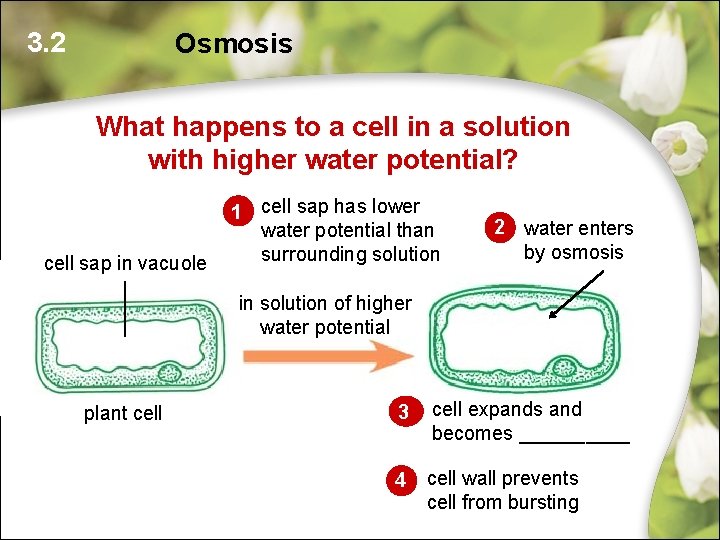 3.2 Osmosis

What happens to a cell in a solution with higher water potential?

1 cell sap has lower water potential than surrounding solution

2 water enters by osmosis

cell sap in vacuole

in solution of higher water potential

plant cell

3 cell expands and becomes __________

4 cell wall prevents cell from bursting